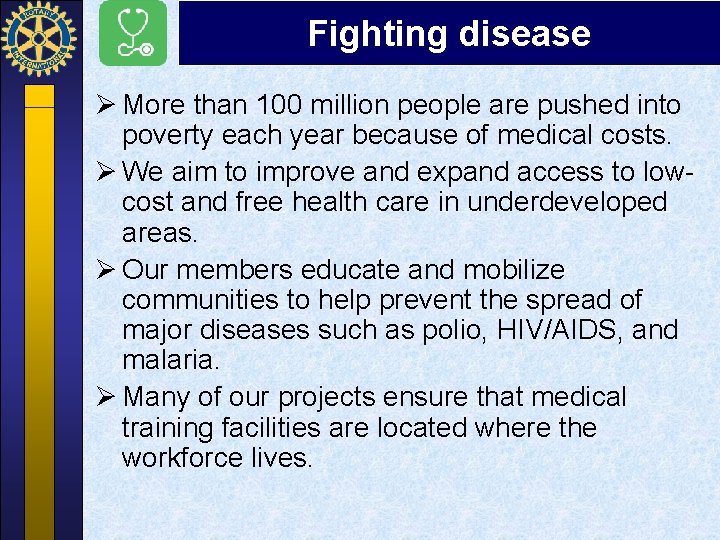 ROTARY INTERNATIONAL

Fighting disease

➢ More than 100 million people are pushed into poverty each year because of medical costs.

➢ We aim to improve and expand access to low-cost and free health care in underdeveloped areas.

➢ Our members educate and mobilize communities to help prevent the spread of major diseases such as polio, HIV/AIDS, and malaria.

➢ Many of our projects ensure that medical training facilities are located where the workforce lives.